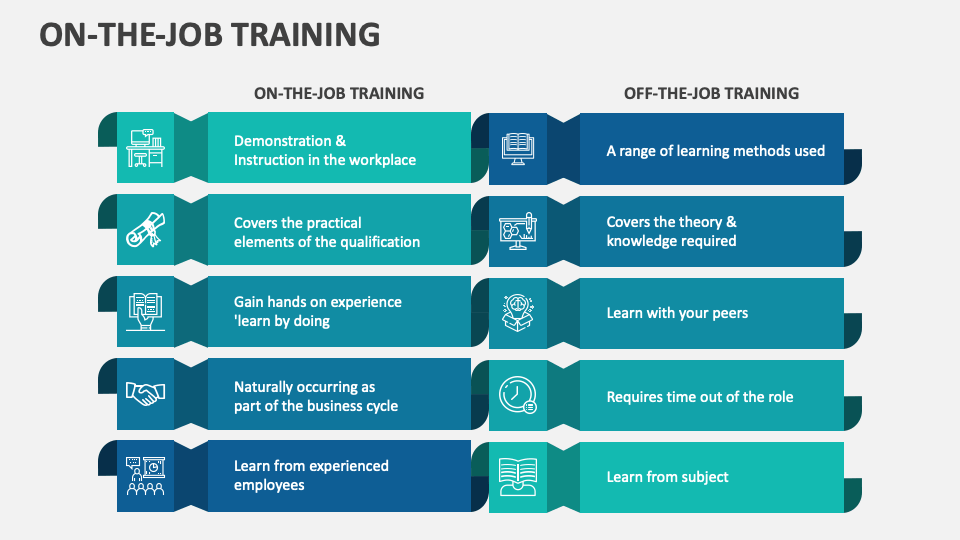 ON-THE-JOB TRAINING

ON-THE-JOB TRAINING

Demonstration & Instruction in the workplace

Covers the practical elements of the qualification

Gain hands on experience 'learn by doing

Naturally occurring as part of the business cycle

Learn from experienced employees

OFF-THE-JOB TRAINING

A range of learning methods used

Covers the theory & knowledge required

Learn with your peers

Requires time out of the role

Learn from subject